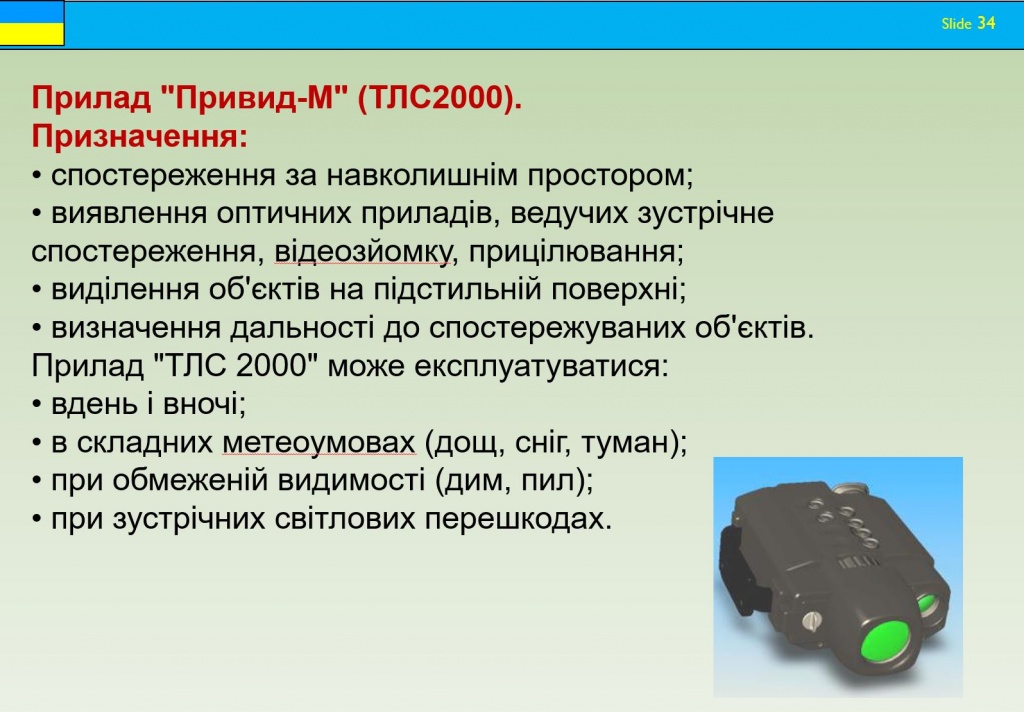 Slide 34

Прилад "Привид-М" (ТЛС2000).
Призначення:
• спостереження за навколишнім простором;
• виявлення оптичних приладів, ведучих зустрічне спостереження, відеозйомку, прицілювання;
• виділення об'єктів на підстильній поверхні;
• визначення дальності до спостережуваних об'єктів.
Прилад "ТЛС 2000" може експлуатуватися:
• вдень і вночі;
• в складних метеоумовах (дощ, сніг, туман);
• при обмеженій видимості (дим, пил);
• при зустрічних світлових перешкодах.